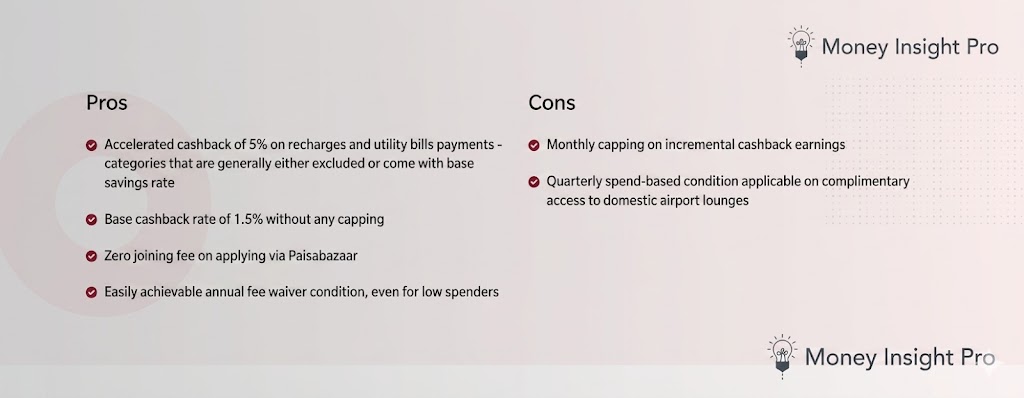 Money Insight Pro

Pros

Accelerated cashback of 5% on recharges and utility bills payments - categories that are generally either excluded or come with base savings rate

Base cashback rate of 1.5% without any capping

Zero joining fee on applying via Paisabazaar

Easily achievable annual fee waiver condition, even for low spenders

Cons

Monthly capping on incremental cashback earnings

Quarterly spend-based condition applicable on complimentary access to domestic airport lounges

Money Insight Pro